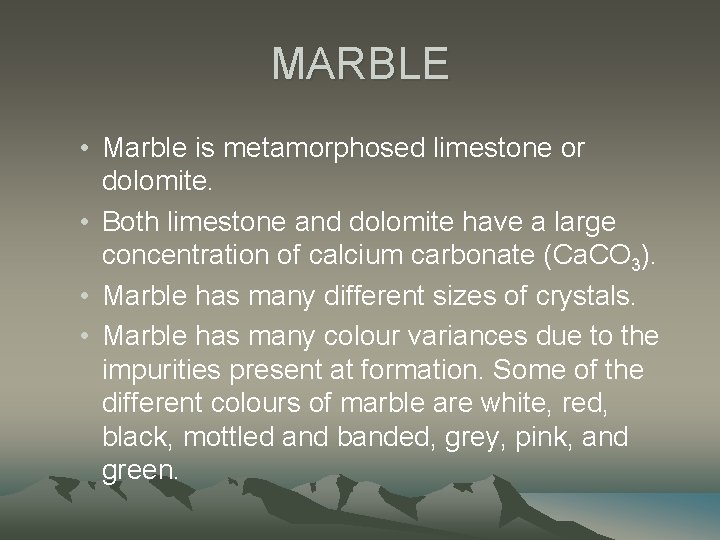 MARBLE

• Marble is metamorphosed limestone or dolomite.

• Both limestone and dolomite have a large concentration of calcium carbonate ($CaCO_3$).

• Marble has many different sizes of crystals.

• Marble has many colour variances due to the impurities present at formation. Some of the different colours of marble are white, red, black, mottled and banded, grey, pink, and green.